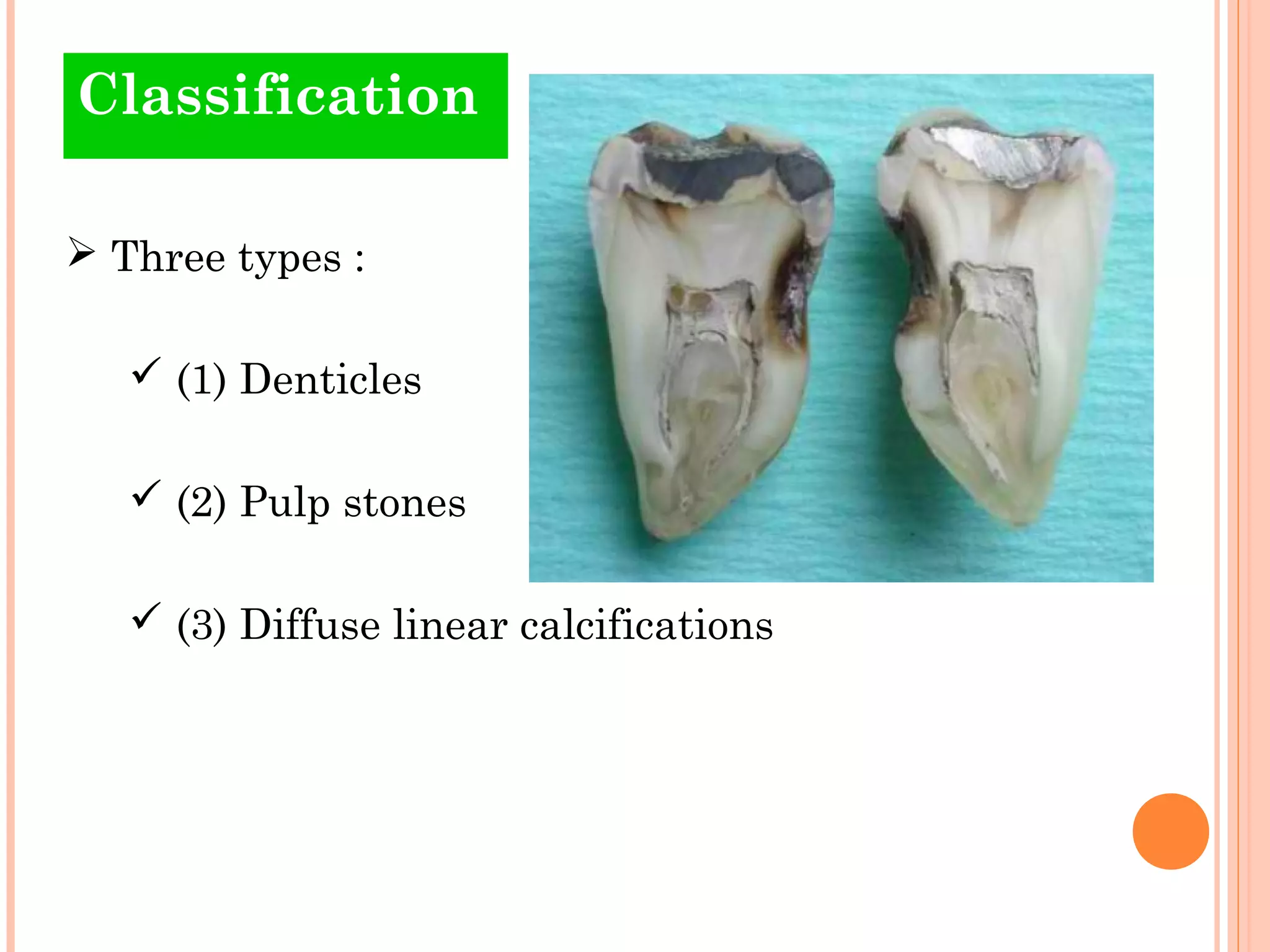 Classification

➢ Three types :

✓ (1) Denticles

✓ (2) Pulp stones

✓ (3) Diffuse linear calcifications